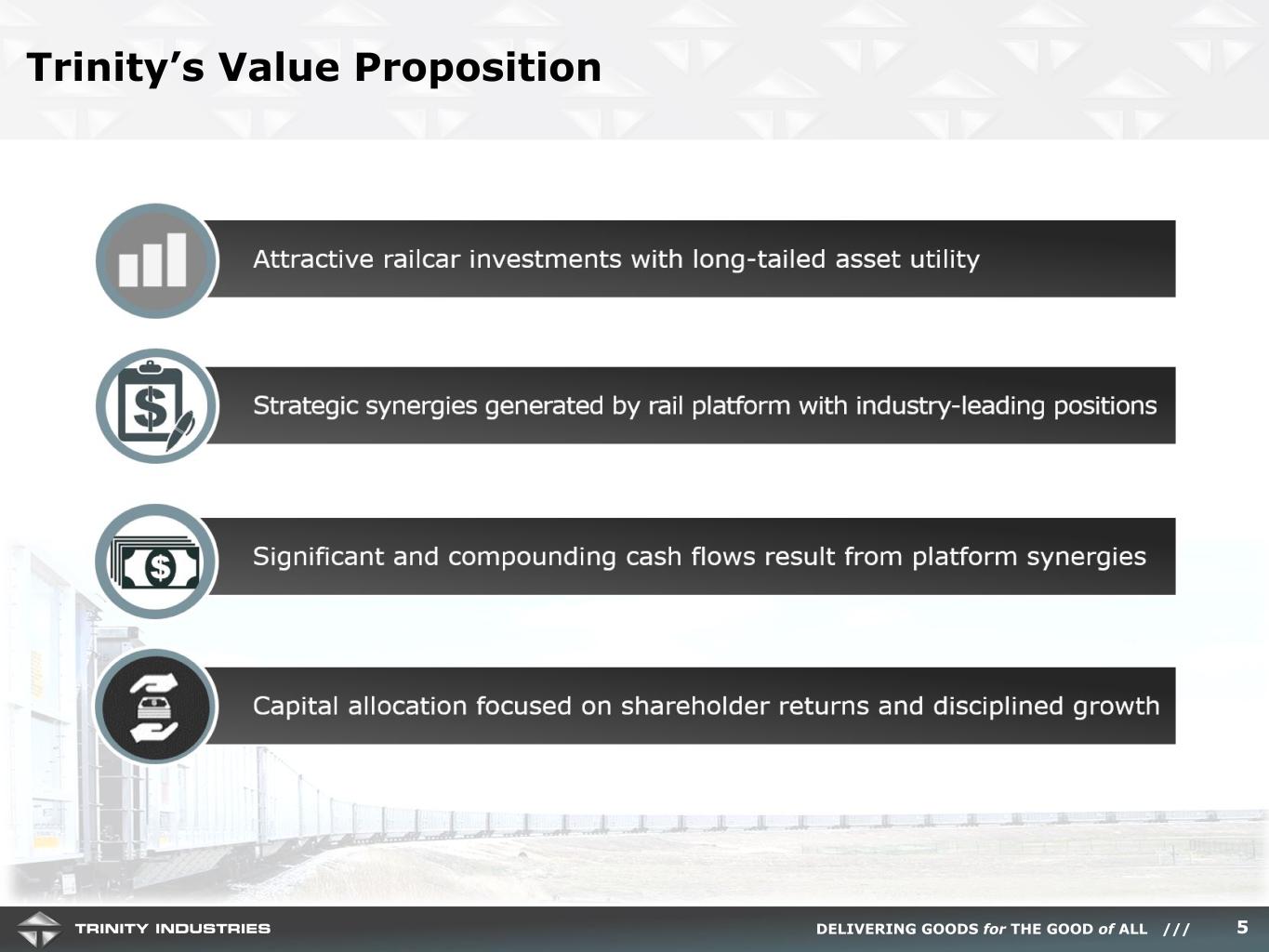 Trinity's Value Proposition

Attractive railcar investments with long-tailed asset utility

Strategic synergies generated by rail platform with industry-leading positions

Significant and compounding cash flows result from platform synergies

Capital allocation focused on shareholder returns and disciplined growth

TRINITY INDUSTRIES

DELIVERING GOODS for THE GOOD of ALL ///

5